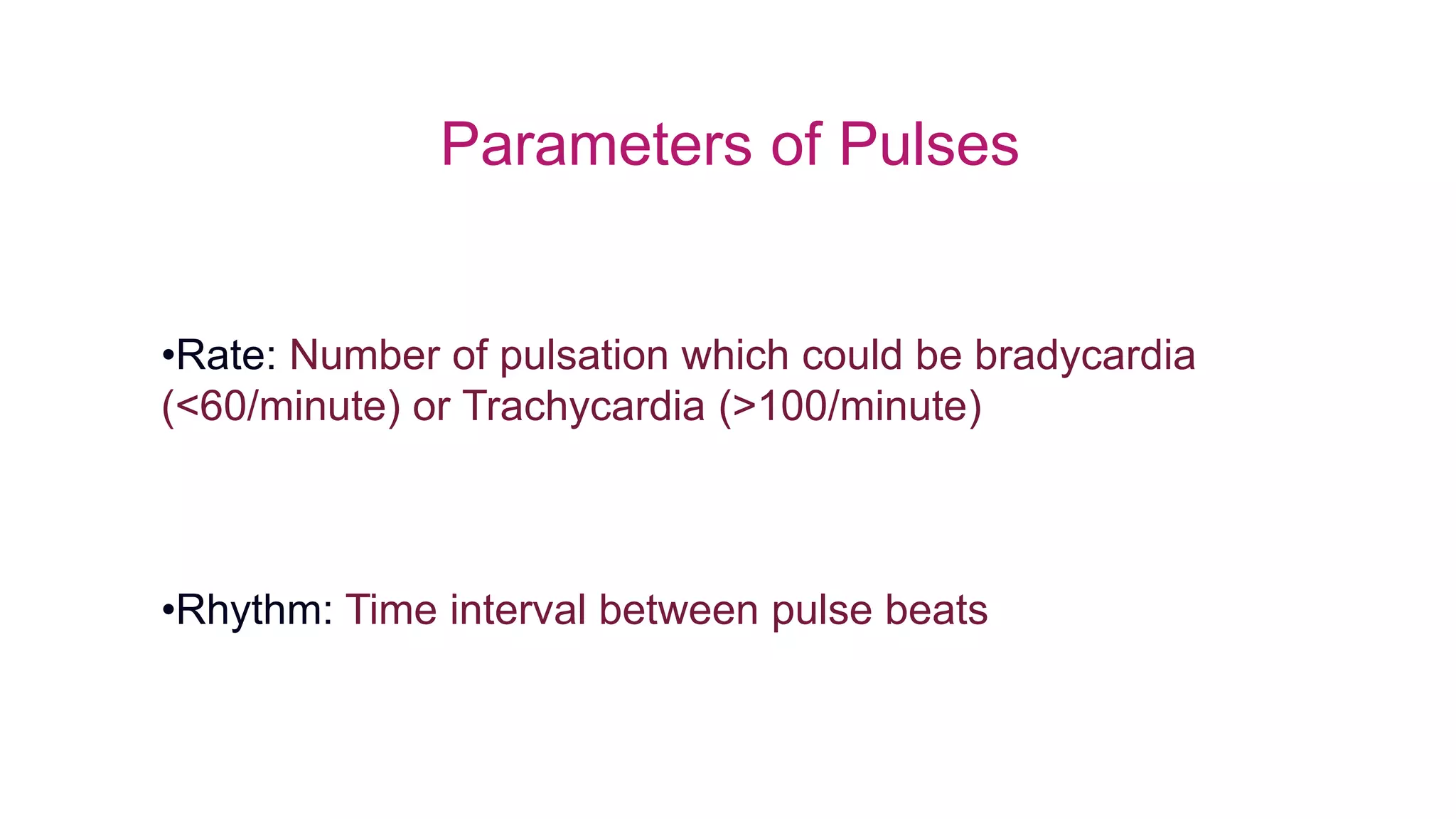 Parameters of Pulses

•Rate: Number of pulsation which could be bradycardia (<60/minute) or Trachycardia (>100/minute)

•Rhythm: Time interval between pulse beats